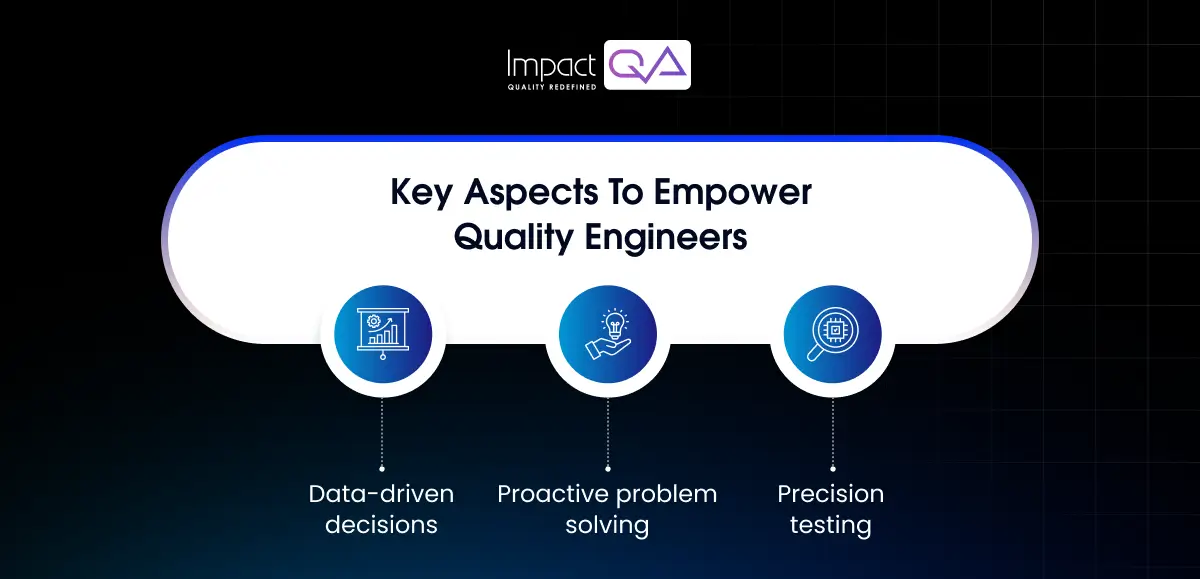 Impact QA
QUALITY REDEFINED

Key Aspects To Empower Quality Engineers

Data-driven decisions

Proactive problem solving

Precision testing